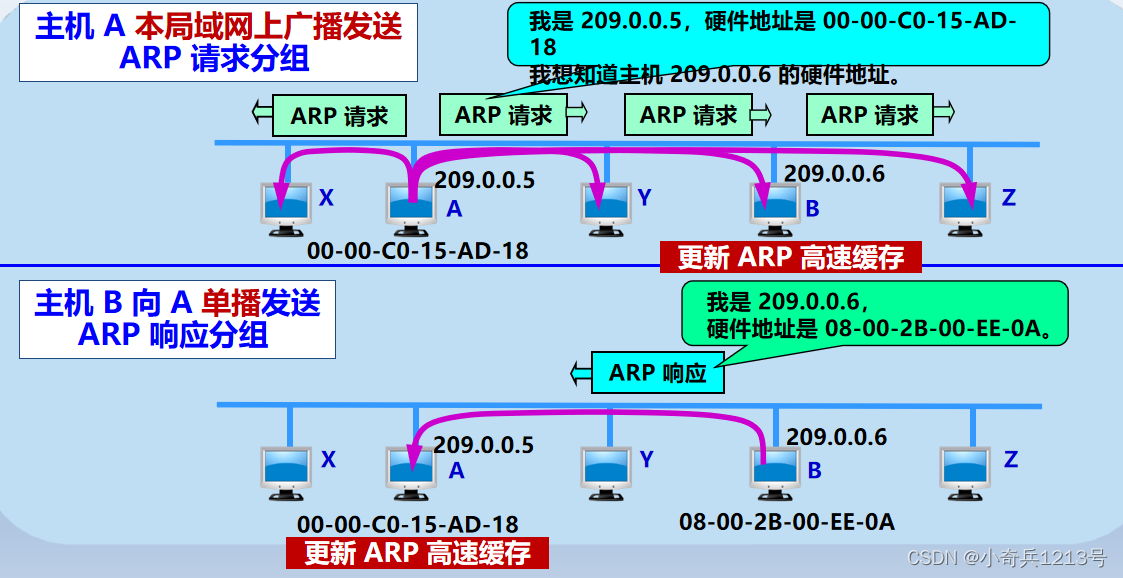 主机 A 本局域网上广播发送 ARP 请求分组

我是 209.0.0.5，硬件地址是 00-00-C0-15-AD-18
我想知道主机 209.0.0.6 的硬件地址。

ARP 请求
ARP 请求
ARP 请求
ARP 请求

X
209.0.0.5
A
Y
209.0.0.6
B
Z
00-00-C0-15-AD-18
更新 ARP 高速缓存

主机 B 向 A 单播发送 ARP 响应分组

我是 209.0.0.6，
硬件地址是 08-00-2B-00-EE-0A。

ARP 响应

X
209.0.0.5
A
Y
209.0.0.6
B
Z
00-00-C0-15-AD-18
08-00-2B-00-EE-0A
更新 ARP 高速缓存

CSDN @小奇兵1213号